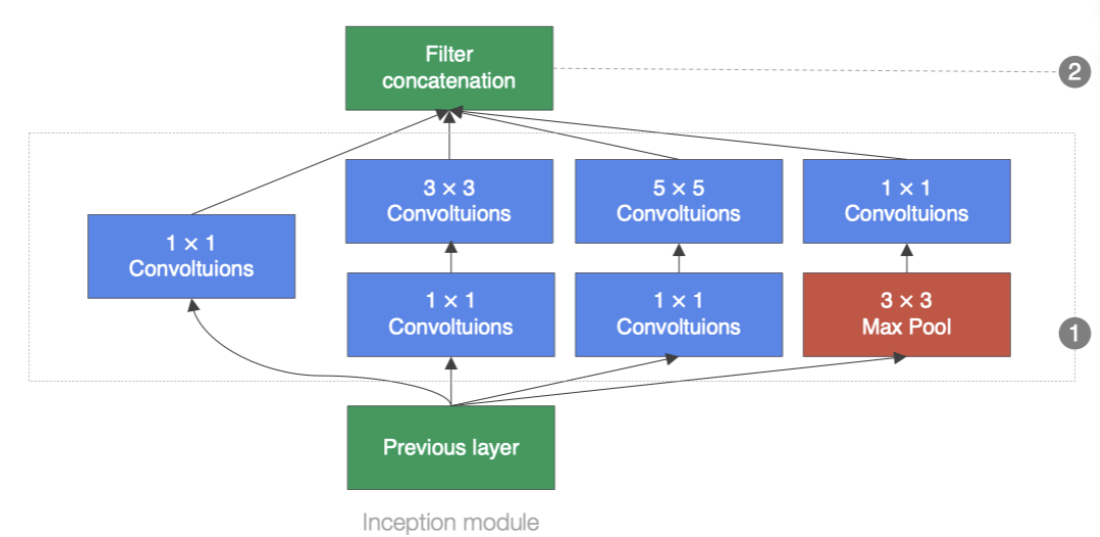 Filter concatenation

2

3 × 3 Convoltuions

5 × 5 Convoltuions

1 × 1 Convoltuions

1 × 1 Convoltuions

1 × 1 Convoltuions

1 × 1 Convoltuions

3 × 3 Max Pool

1

Previous layer

Inception module